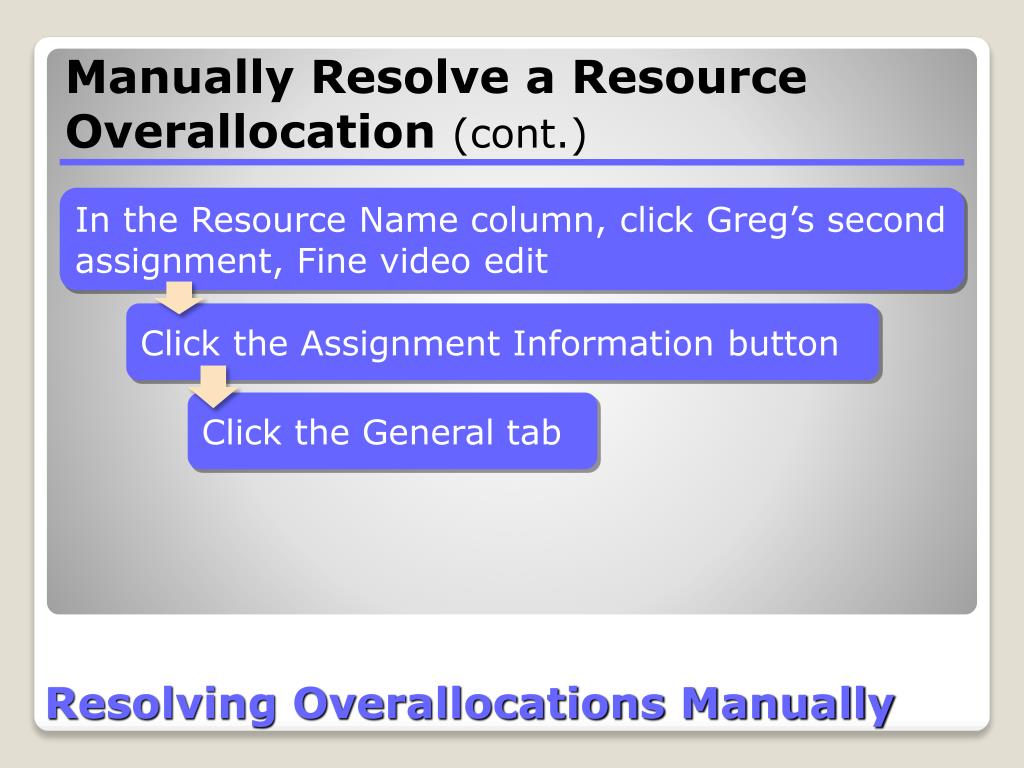 Manually Resolve a Resource Overallocation (cont.)

In the Resource Name column, click Greg’s second assignment, Fine video edit

Click the Assignment Information button

Click the General tab

Resolving Overallocations Manually